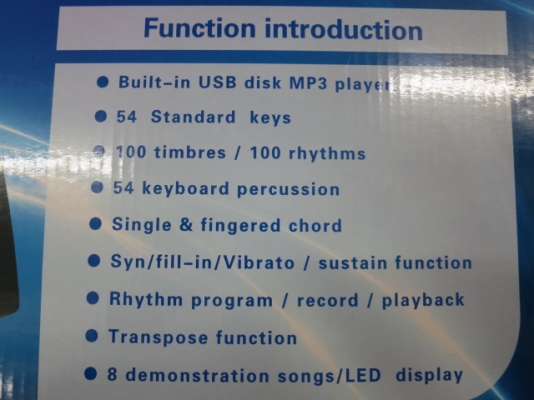 Function introduction

● Built-in USB disk MP3 player

● 54 Standard keys

● 100 timbres / 100 rhythms

● 54 keyboard percussion

● Single & fingered chord

● Syn/fill-in/Vibrato / sustain function

● Rhythm program / record / playback

● Transpose function

● 8 demonstration songs/LED display